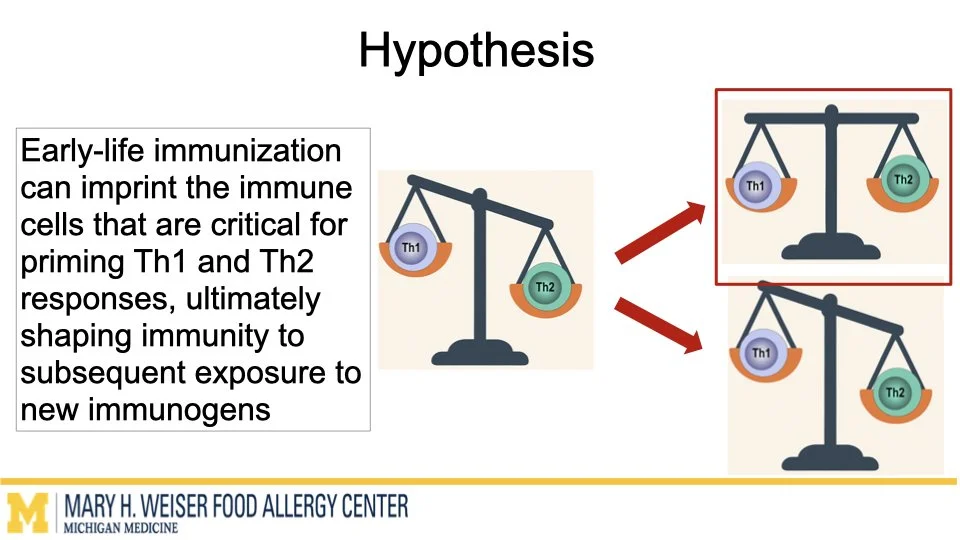 Hypothesis

Early-life immunization can imprint the immune cells that are critical for priming Th1 and Th2 responses, ultimately shaping immunity to subsequent exposure to new immunogens

Th1

Th2

Th1

Th2

Th1

Th2

M

MARY H. WEISER FOOD ALLERGY CENTER
MICHIGAN MEDICINE